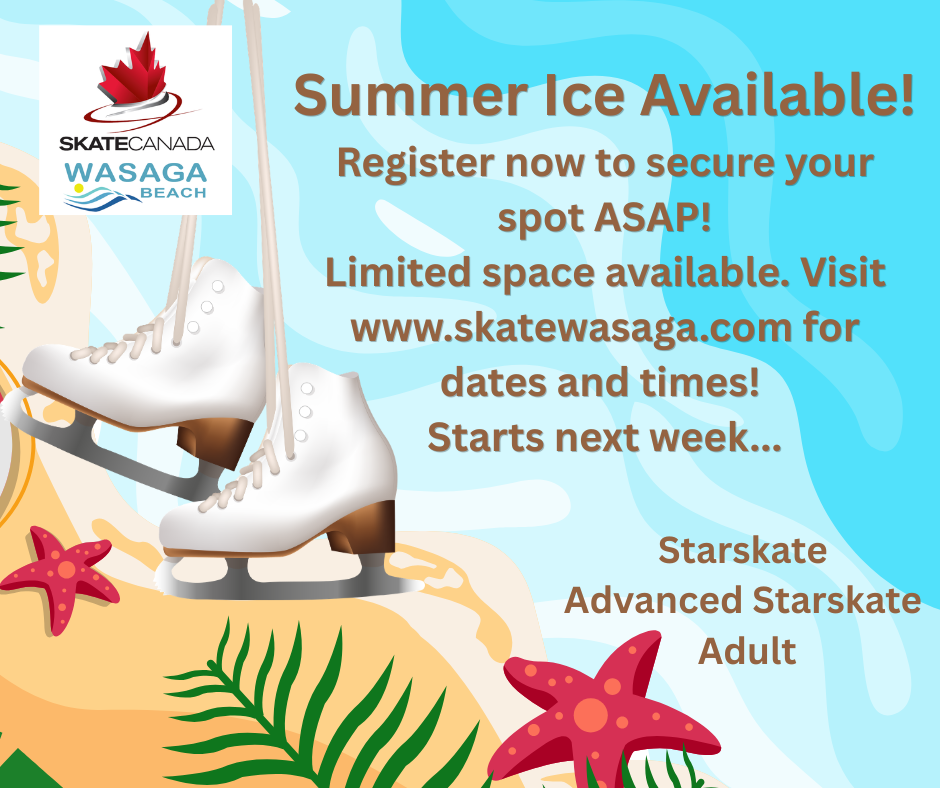 SKATECANADA
WASAGA
BEACH

Summer Ice Available!
Register now to secure your spot ASAP!
Limited space available. Visit www.skatewasaga.com for dates and times!
Starts next week...

Starskate
Advanced Starskate
Adult